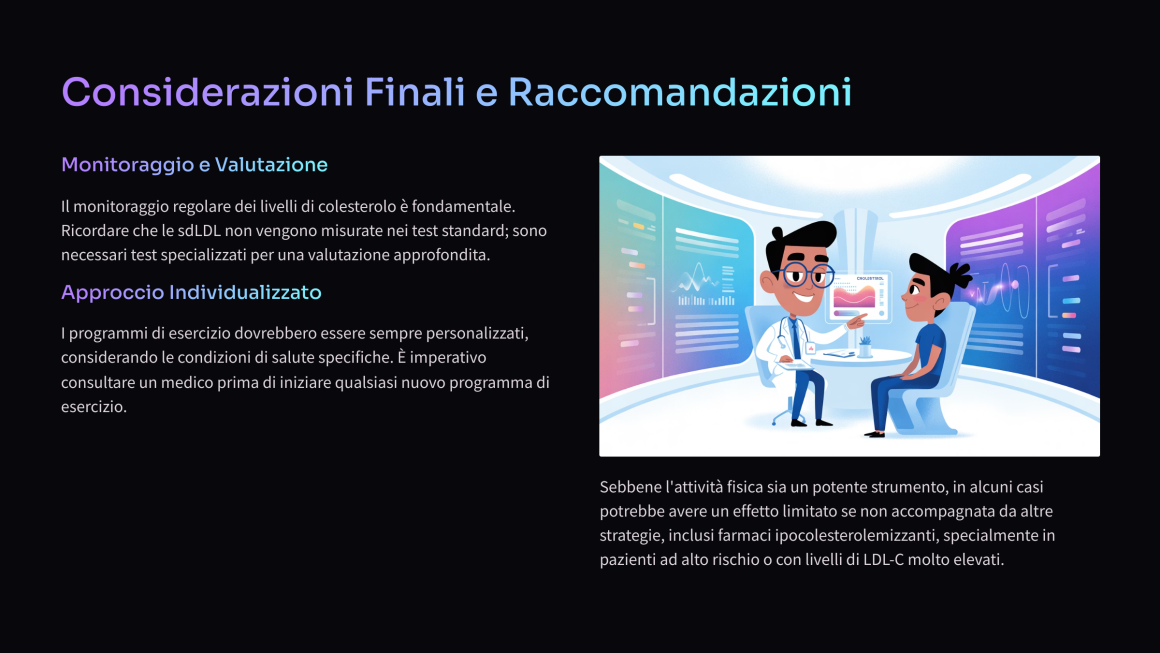 Considerazioni Finali e Raccomandazioni

Monitoraggio e Valutazione

Il monitoraggio regolare dei livelli di colesterolo è fondamentale. Ricordare che le sdLDL non vengono misurate nei test standard; sono necessari test specializzati per una valutazione approfondita.

Approccio Individualizzato

I programmi di esercizio dovrebbero essere sempre personalizzati, considerando le condizioni di salute specifiche. È imperativo consultare un medico prima di iniziare qualsiasi nuovo programma di esercizio.

CHOLESTEROL

Sebbene l'attività fisica sia un potente strumento, in alcuni casi potrebbe avere un effetto limitato se non accompagnata da altre strategie, inclusi farmaci ipocolesterolemizzanti, specialmente in pazienti ad alto rischio o con livelli di LDL-C molto elevati.